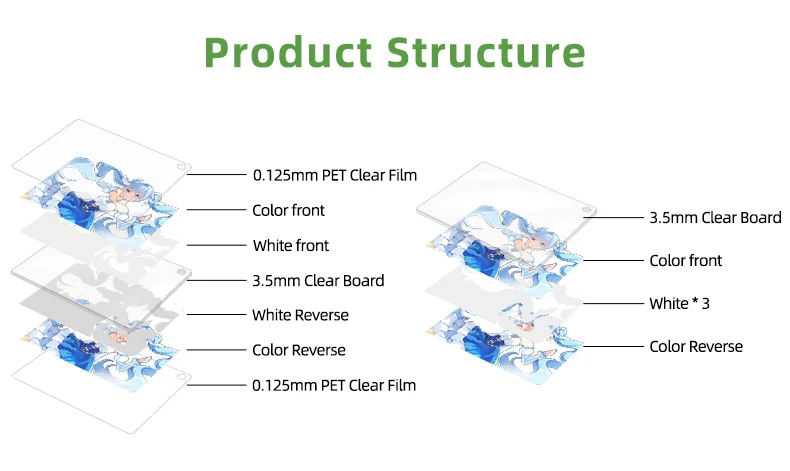 Product Structure

0.125mm PET Clear Film
Color front
White front
3.5mm Clear Board
White Reverse
Color Reverse
0.125mm PET Clear Film

3.5mm Clear Board
Color front
White * 3
Color Reverse